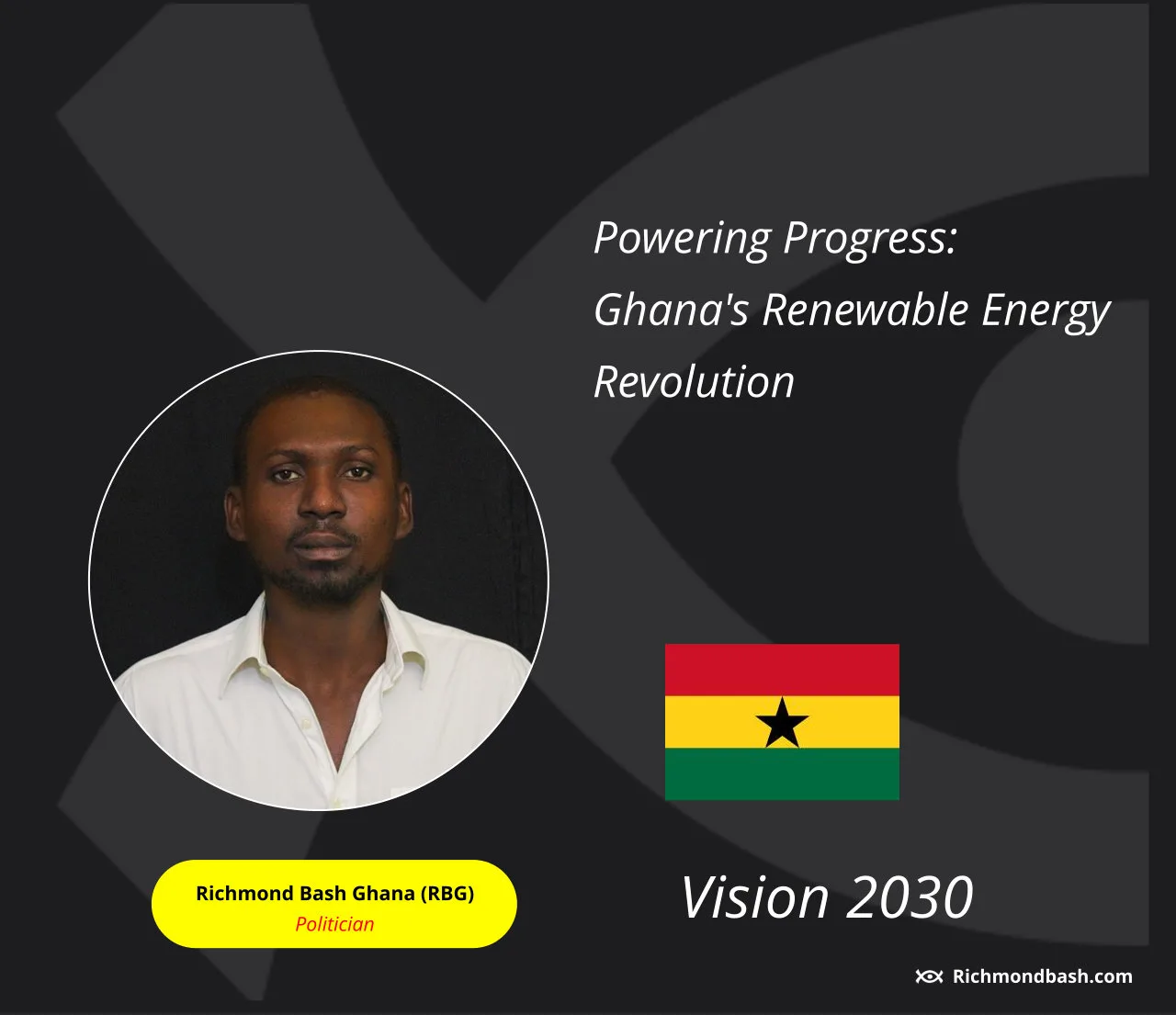 Powering Progress: Ghana's Renewable Energy Revolution

Richmond Bash Ghana (RBG)
Politician

Vision 2030

Richmondbash.com